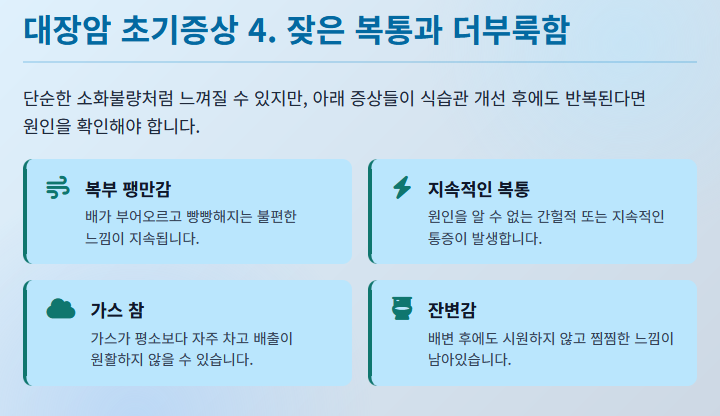 대장암 초기증상 4. 잦은 복통과 더부룩함

단순한 소화불량처럼 느껴질 수 있지만, 아래 증상들이 식습관 개선 후에도 반복된다면 원인을 확인해야 합니다.

복부 팽만감
배가 부어오르고 빵빵해지는 불편한 느낌이 지속됩니다.

지속적인 복통
원인을 알 수 없는 간헐적 또는 지속적인 통증이 발생합니다.

가스 참
가스가 평소보다 자주 차고 배출이 원활하지 않을 수 있습니다.

잔변감
배변 후에도 시원하지 않고 찜찜한 느낌이 남아있습니다.